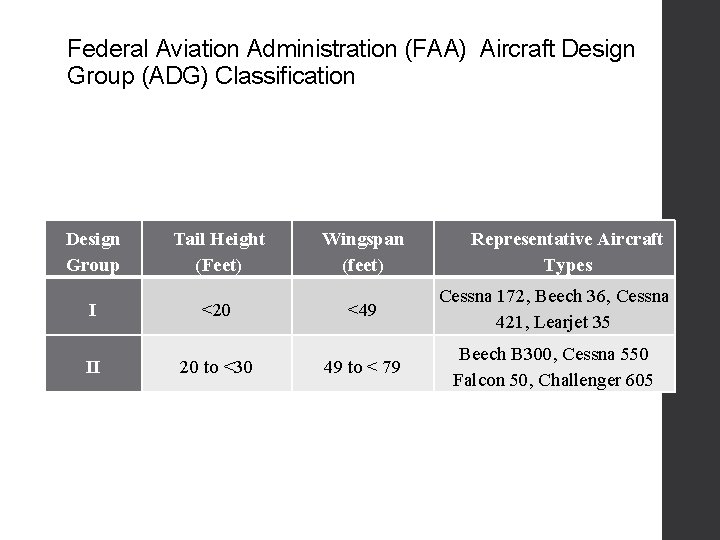 Federal Aviation Administration (FAA) Aircraft Design Group (ADG) Classification

| Design Group | Tail Height (Feet) | Wingspan (feet) | Representative Aircraft Types |
|---|---|---|---|
| I | <20 | <49 | Cessna 172, Beech 36, Cessna 421, Learjet 35 |
| II | 20 to <30 | 49 to < 79 | Beech B300, Cessna 550 Falcon 50, Challenger 605 |